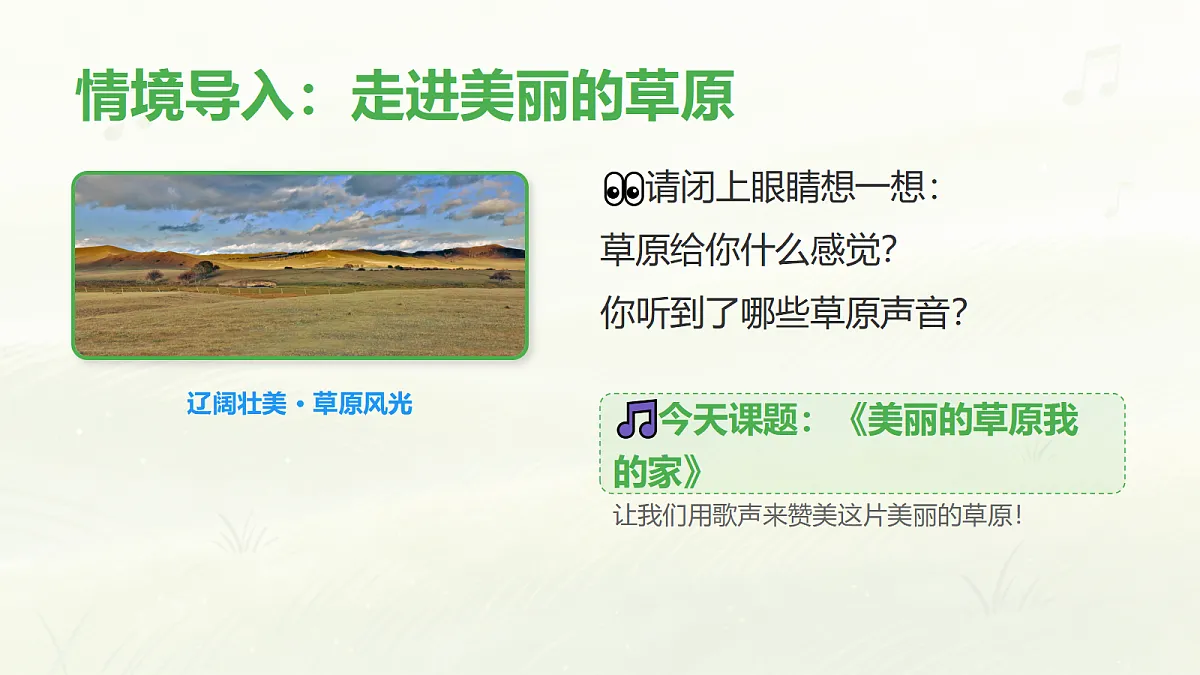 情境导入：走进美丽的草原

辽阔壮美 · 草原风光

👀请闭上眼睛想一想：

草原给你什么感觉？

你听到了哪些草原声音？

🎵今天课题：《美丽的草原我的家》

让我们用歌声来赞美这片美丽的草原！